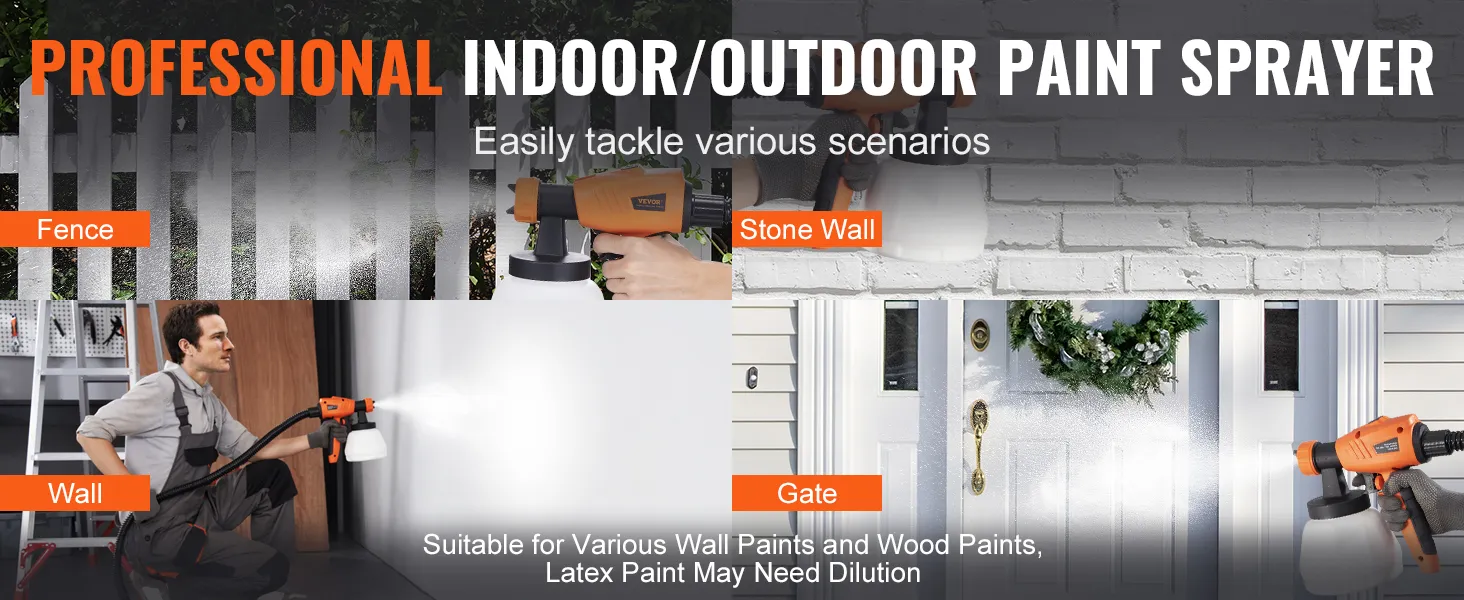 PROFESSIONAL INDOOR/OUTDOOR PAINT SPRAYER

Easily tackle various scenarios

Fence

VEVOR

Stone Wall

Wall

Gate

Suitable for Various Wall Paints and Wood Paints, Latex Paint May Need Dilution